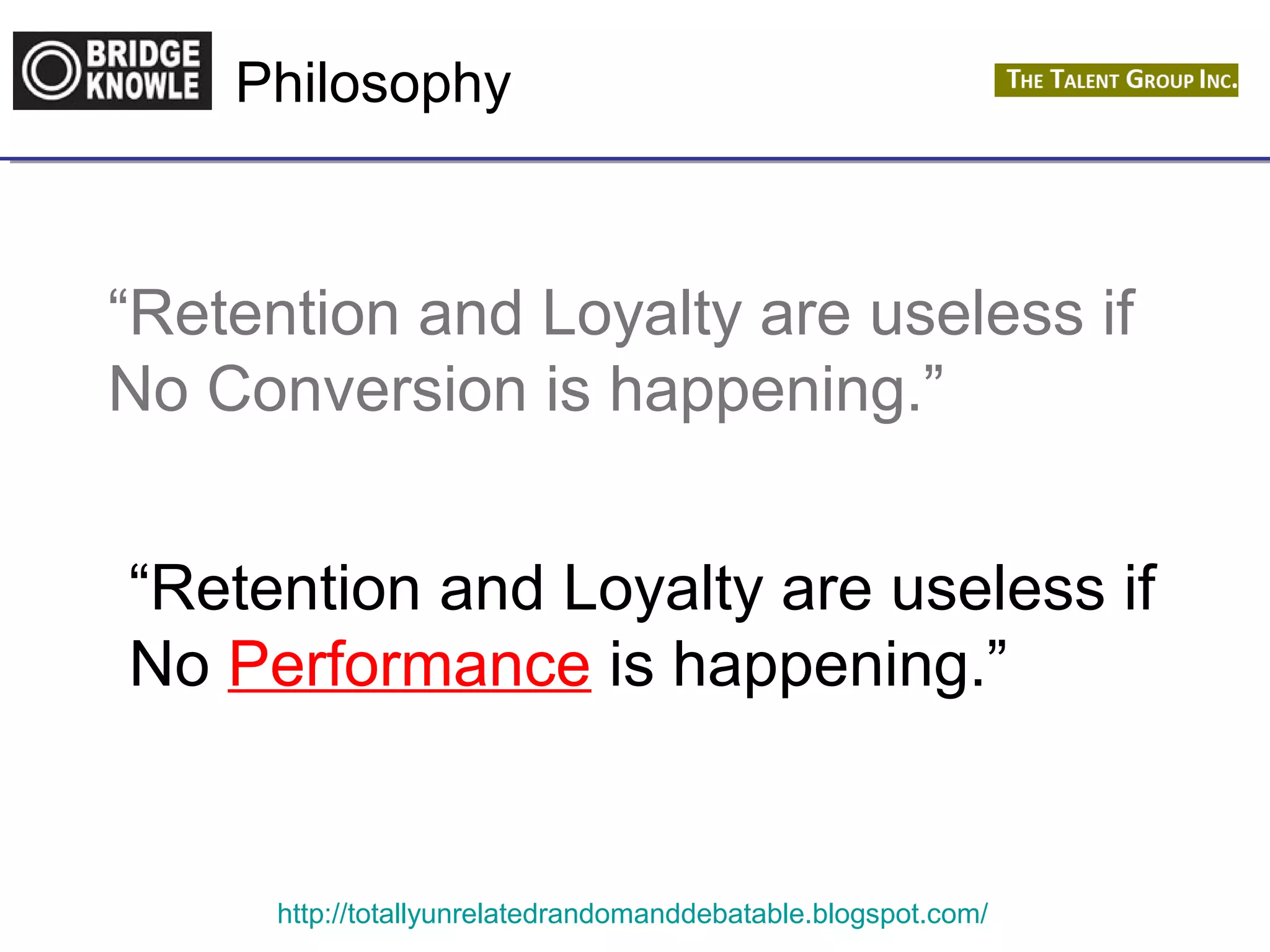 BRIDGE KNOWLE

Philosophy

THE TALENT GROUP INC.

“Retention and Loyalty are useless if No Conversion is happening.”

“Retention and Loyalty are useless if No Performance is happening.”

http://totallyunrelatedrandomanddebatable.blogspot.com/